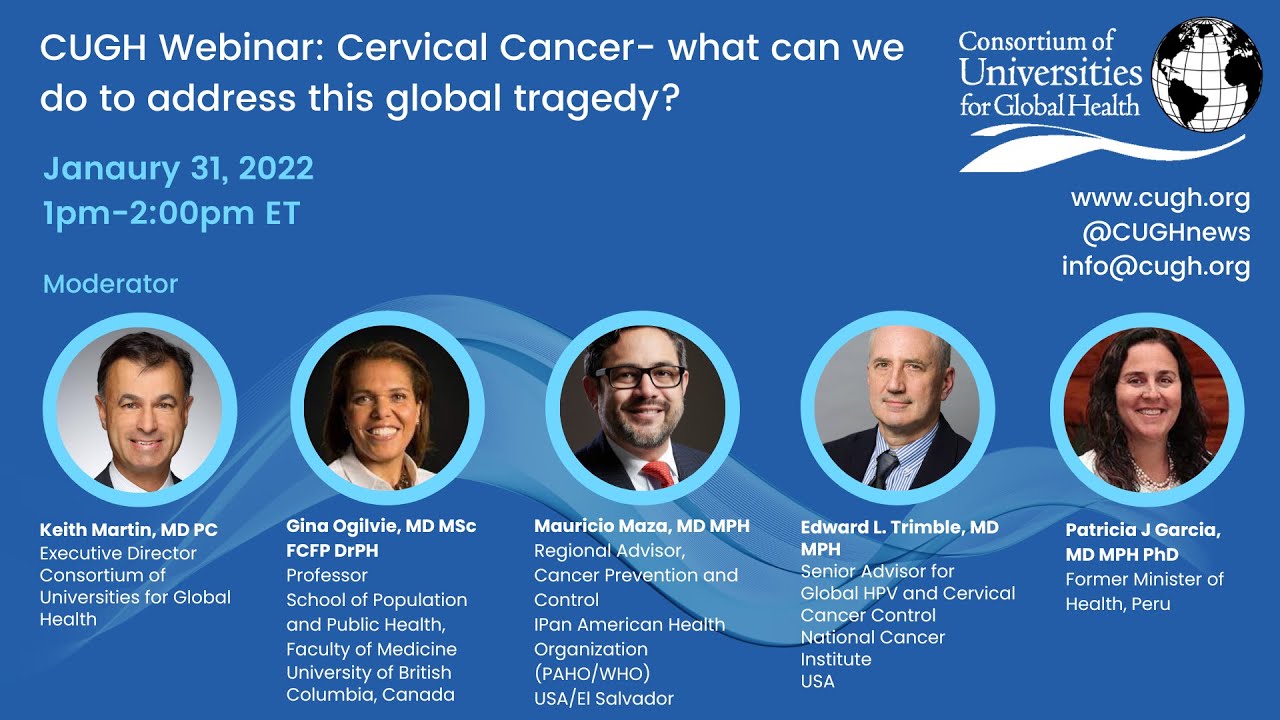 CUGH Webinar: Cervical Cancer- what can we do to address this global tragedy?

Consortium of Universities for Global Health

Janaury 31, 2022
1pm-2:00pm ET

www.cugh.org
@CUGHnews
info@cugh.org

Moderator

Keith Martin, MD PC
Executive Director
Consortium of Universities for Global Health

Gina Ogilvie, MD MSc FCFP DrPH
Professor
School of Population and Public Health, Faculty of Medicine
University of British Columbia, Canada

Mauricio Maza, MD MPH
Regional Advisor, Cancer Prevention and Control
IPan American Health Organization (PAHO/WHO)
USA/El Salvador

Edward L. Trimble, MD MPH
Senior Advisor for Global HPV and Cervical Cancer Control
National Cancer Institute
USA

Patricia J Garcia, MD MPH PhD
Former Minister of Health, Peru